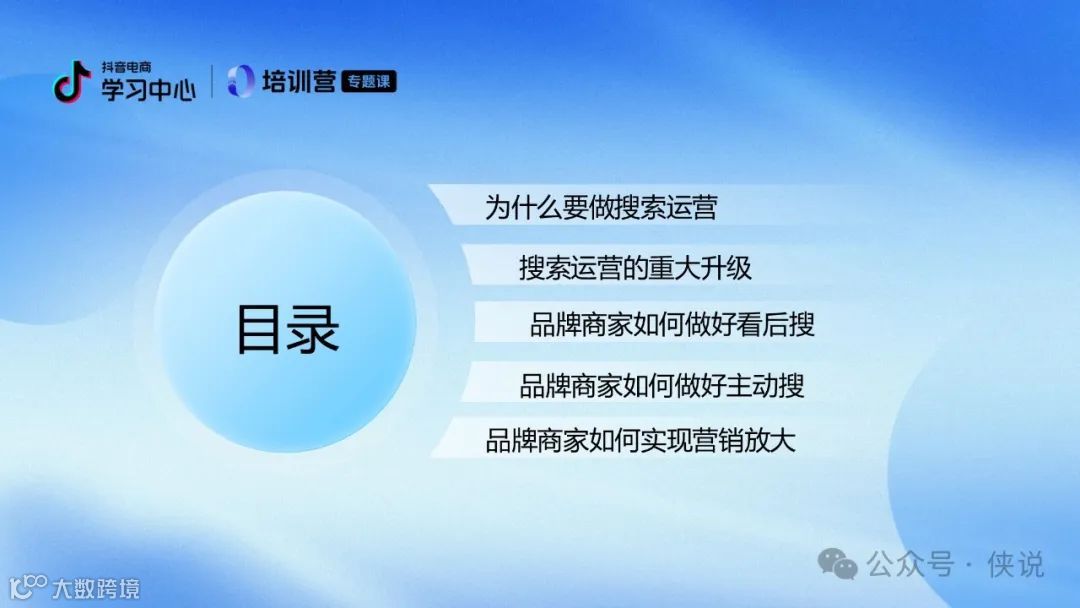 抖音电商
学习中心

培训营 专题课

目录

为什么要做搜索运营

搜索运营的重大升级

品牌商家如何做好看后搜

品牌商家如何做好主动搜

品牌商家如何实现营销放大

公众号 · 侠说

大数跨境